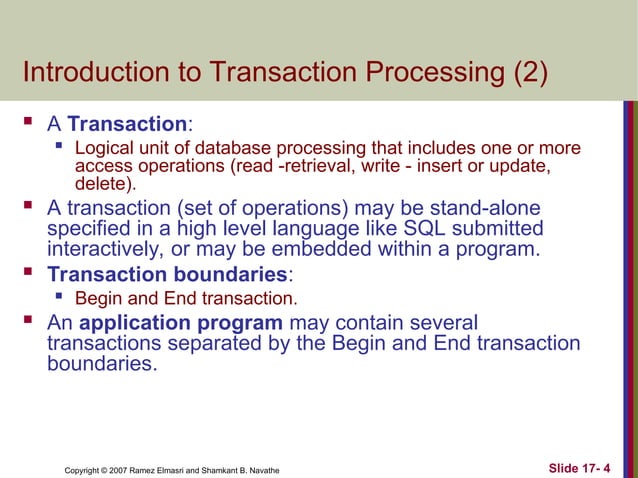 Introduction to Transaction Processing (2)

▪ A Transaction:

▪ Logical unit of database processing that includes one or more access operations (read -retrieval, write - insert or update, delete).

▪ A transaction (set of operations) may be stand-alone specified in a high level language like SQL submitted interactively, or may be embedded within a program.

▪ Transaction boundaries:

▪ Begin and End transaction.

▪ An application program may contain several transactions separated by the Begin and End transaction boundaries.

Copyright © 2007 Ramez Elmasri and Shamkant B. Navathe

Slide 17- 4